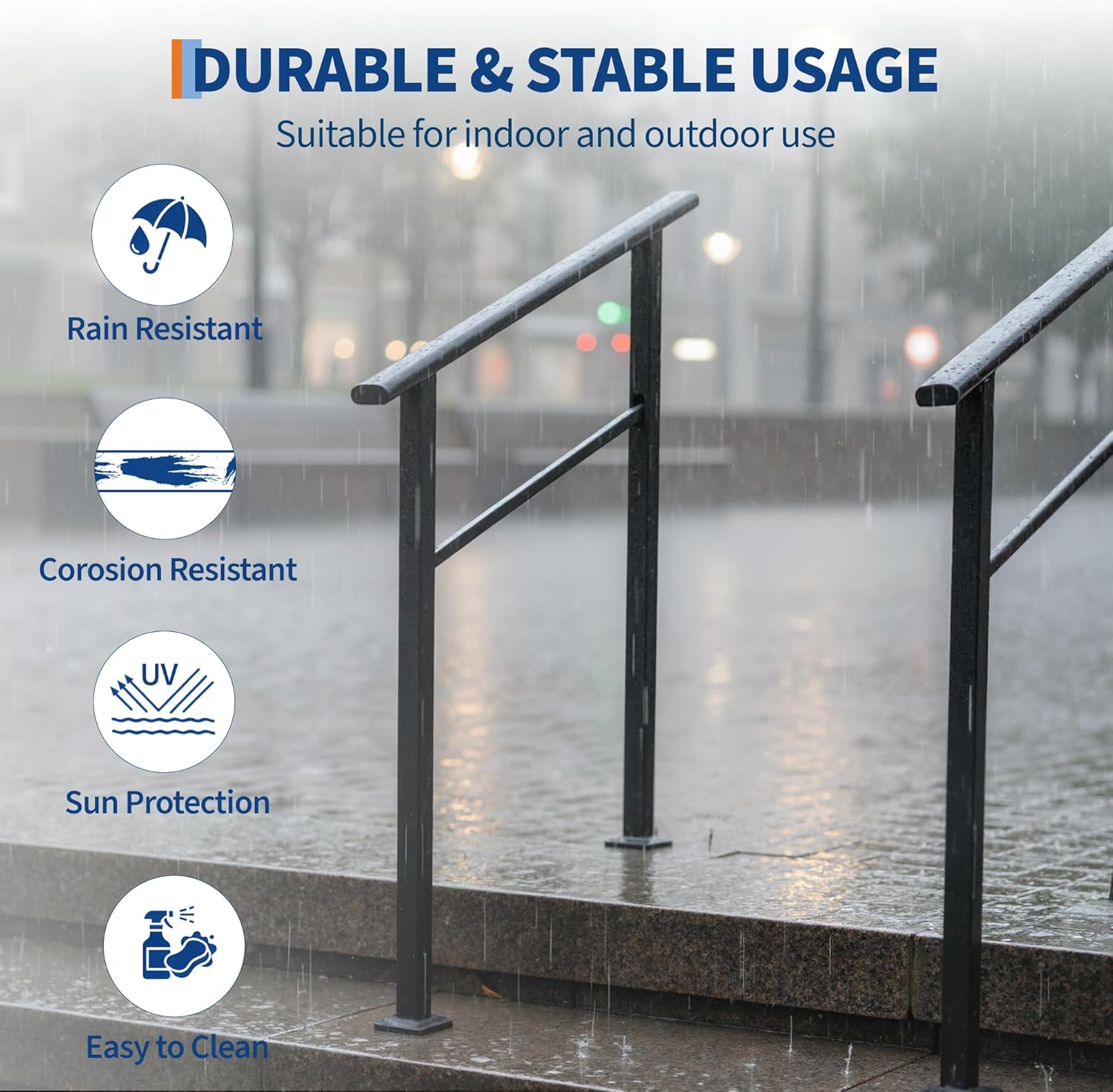 DURABLE & STABLE USAGE

Suitable for indoor and outdoor use

Rain Resistant

Corosion Resistant

UV

Sun Protection

Easy to Clean